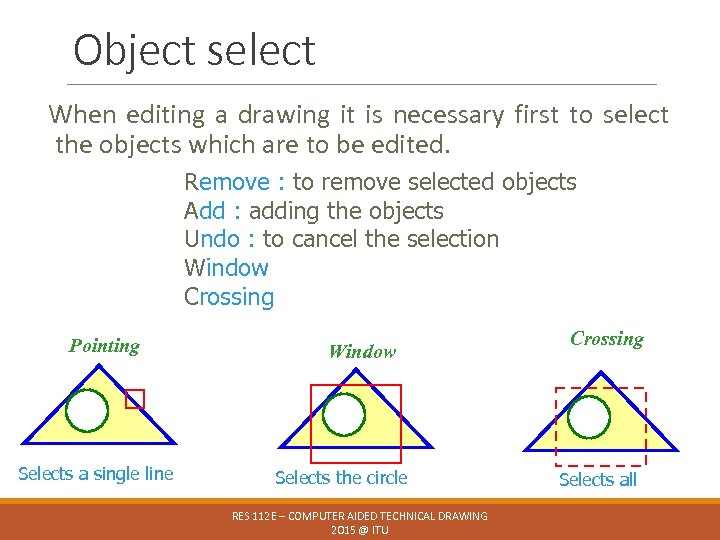 Object select

When editing a drawing it is necessary first to select the objects which are to be edited.

Remove : to remove selected objects
Add : adding the objects
Undo : to cancel the selection
Window
Crossing

Pointing

Selects a single line

Window

Selects the circle

Crossing

Selects all

RES 112E – COMPUTER AIDED TECHNICAL DRAWING
2015 @ ITU